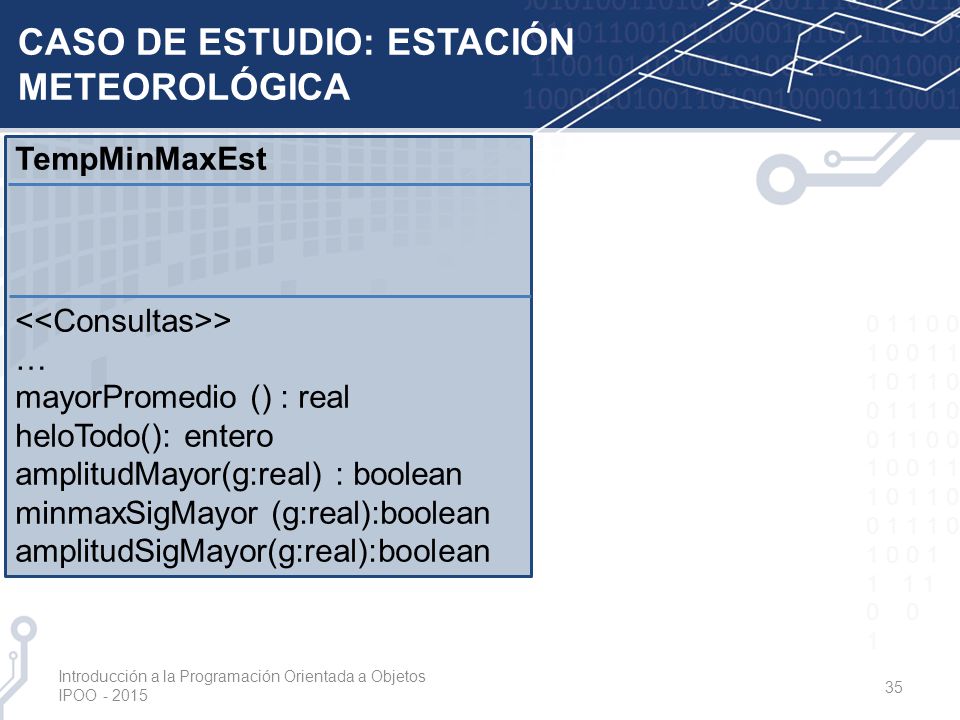 CASO DE ESTUDIO: ESTACIÓN METEOROLÓGICA

TempMinMaxEst

<<Consultas>>
…
mayorPromedio () : real
heloTodo(): entero
amplitudMayor(g:real) : boolean
minmaxSigMayor (g:real):boolean
amplitudSigMayor(g:real):boolean

Introducción a la Programación Orientada a Objetos
IPOO - 2015

35